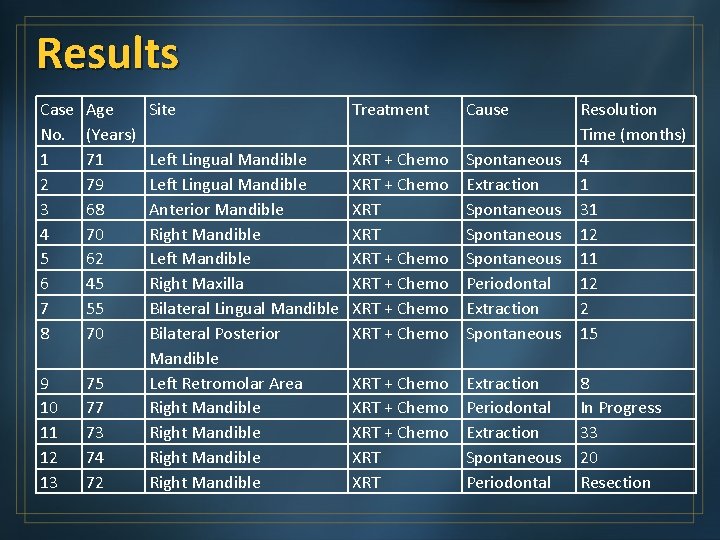 Results

| Case No. | Age (Years) | Site | Treatment | Cause | Resolution Time (months) |
|---|---|---|---|---|---|
| 1 | 71 | Left Lingual Mandible | XRT + Chemo | Spontaneous | 4 |
| 2 | 79 | Left Lingual Mandible | XRT + Chemo | Extraction | 1 |
| 3 | 68 | Anterior Mandible | XRT | Spontaneous | 31 |
| 4 | 70 | Right Mandible | XRT | Spontaneous | 12 |
| 5 | 62 | Left Mandible | XRT + Chemo | Spontaneous | 11 |
| 6 | 45 | Right Maxilla | XRT + Chemo | Periodontal | 12 |
| 7 | 55 | Bilateral Lingual Mandible | XRT + Chemo | Extraction | 2 |
| 8 | 70 | Bilateral Posterior Mandible | XRT + Chemo | Spontaneous | 15 |
| 9 | 75 | Left Retromolar Area | XRT + Chemo | Extraction | 8 |
| 10 | 77 | Right Mandible | XRT + Chemo | Periodontal | In Progress |
| 11 | 73 | Right Mandible | XRT + Chemo | Extraction | 33 |
| 12 | 74 | Right Mandible | XRT | Spontaneous | 20 |
| 13 | 72 | Right Mandible | XRT | Periodontal | Resection |